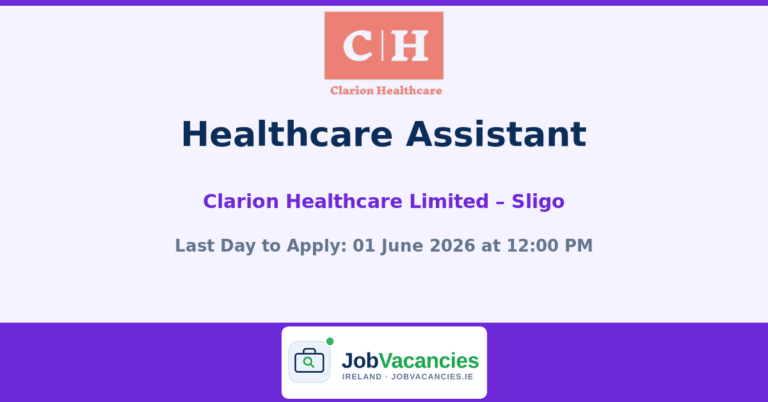 C|H
Clarion Healthcare

Healthcare Assistant

Clarion Healthcare Limited – Sligo

Last Day to Apply: 01 June 2026 at 12:00 PM

JobVacancies
IRELAND · JOBVACANCIES.IE